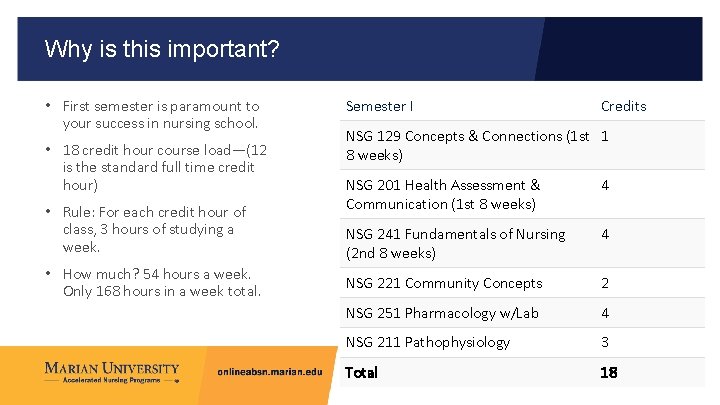 Why is this important?

• First semester is paramount to your success in nursing school.

• 18 credit hour course load—(12 is the standard full time credit hour)

• Rule: For each credit hour of class, 3 hours of studying a week.

• How much? 54 hours a week. Only 168 hours in a week total.

| Semester I | Credits |
|---|---|
| NSG 129 Concepts & Connections (1st 8 weeks) | 1 |
| NSG 201 Health Assessment & Communication (1st 8 weeks) | 4 |
| NSG 241 Fundamentals of Nursing (2nd 8 weeks) | 4 |
| NSG 221 Community Concepts | 2 |
| NSG 251 Pharmacology w/Lab | 4 |
| NSG 211 Pathophysiology | 3 |
| Total | 18 |

MARIAN UNIVERSITY
Accelerated Nursing Programs

onlineabsn.marian.edu